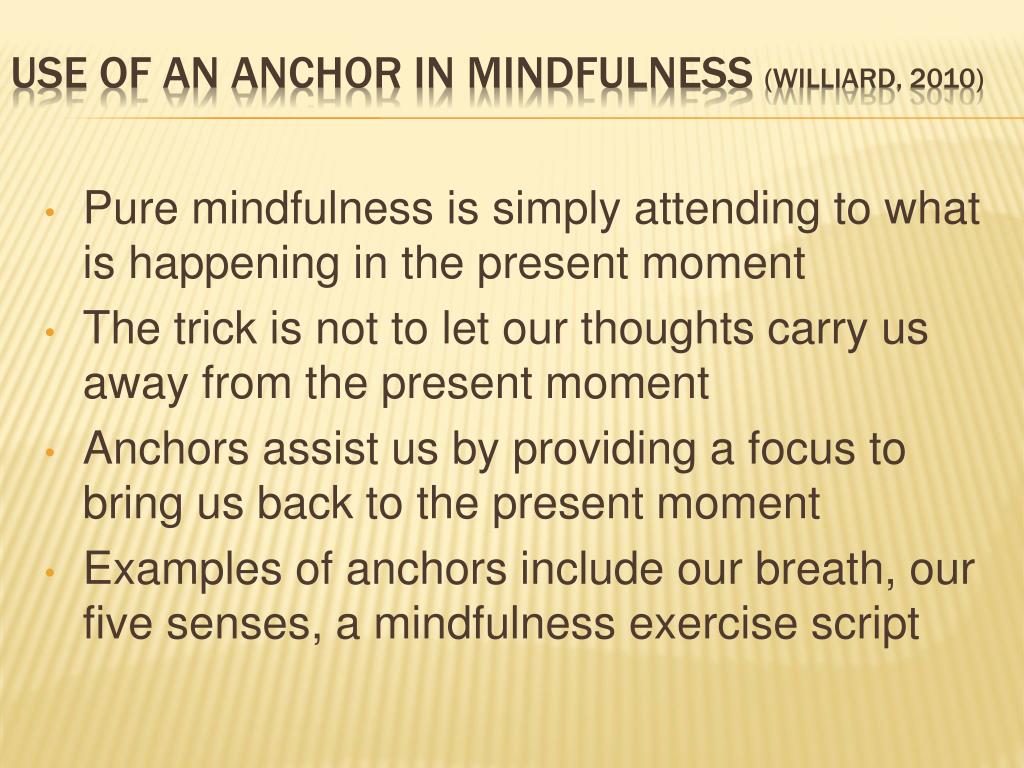 USE OF AN ANCHOR IN MINDFULNESS (WILLIARD, 2010)

• Pure mindfulness is simply attending to what is happening in the present moment
• The trick is not to let our thoughts carry us away from the present moment
• Anchors assist us by providing a focus to bring us back to the present moment
• Examples of anchors include our breath, our five senses, a mindfulness exercise script